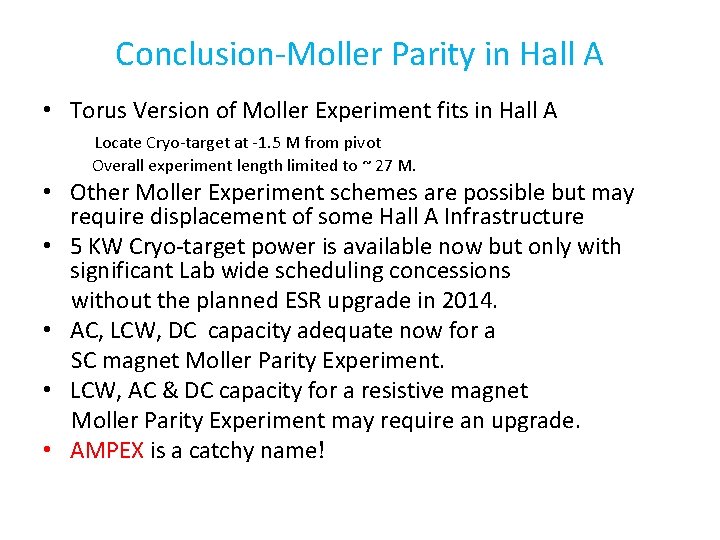 Conclusion-Moller Parity in Hall A

• Torus Version of Moller Experiment fits in Hall A

Locate Cryo-target at -1.5 M from pivot

Overall experiment length limited to ~ 27 M.

• Other Moller Experiment schemes are possible but may require displacement of some Hall A Infrastructure

• 5 KW Cryo-target power is available now but only with significant Lab wide scheduling concessions without the planned ESR upgrade in 2014.

• AC, LCW, DC capacity adequate now for a SC magnet Moller Parity Experiment.

• LCW, AC & DC capacity for a resistive magnet Moller Parity Experiment may require an upgrade.

• AMPEX is a catchy name!